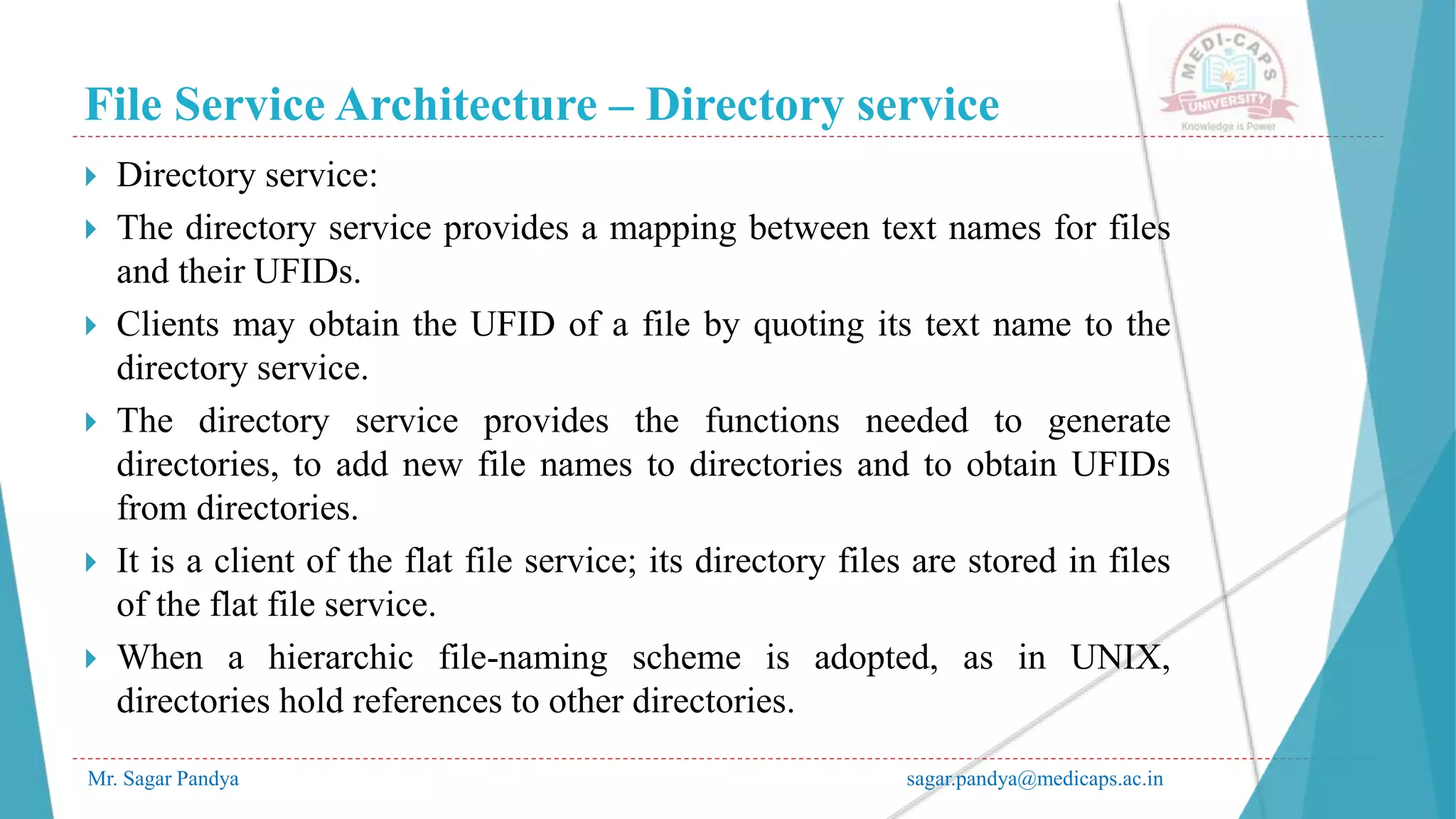 File Service Architecture – Directory service

MEDI-CAPS UNIVERSITY
Knowledge is Power

Directory service:

The directory service provides a mapping between text names for files and their UFIDs.

Clients may obtain the UFID of a file by quoting its text name to the directory service.

The directory service provides the functions needed to generate directories, to add new file names to directories and to obtain UFIDs from directories.

It is a client of the flat file service; its directory files are stored in files of the flat file service.

When a hierarchic file-naming scheme is adopted, as in UNIX, directories hold references to other directories.

Mr. Sagar Pandya

sagar.pandya@medicaps.ac.in